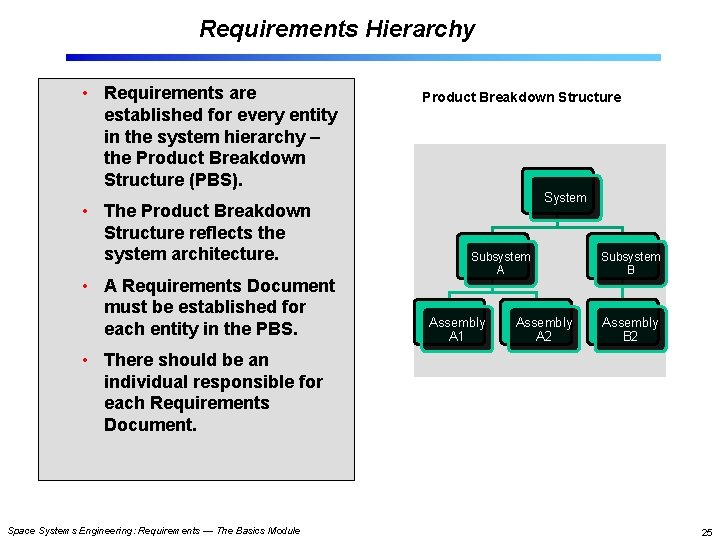 Requirements Hierarchy

• Requirements are established for every entity in the system hierarchy – the Product Breakdown Structure (PBS).

• The Product Breakdown Structure reflects the system architecture.

• A Requirements Document must be established for each entity in the PBS.

• There should be an individual responsible for each Requirements Document.

Product Breakdown Structure

System

Subsystem A

Subsystem B

Assembly A1

Assembly A2

Assembly B2

Space Systems Engineering: Requirements — The Basics Module

25